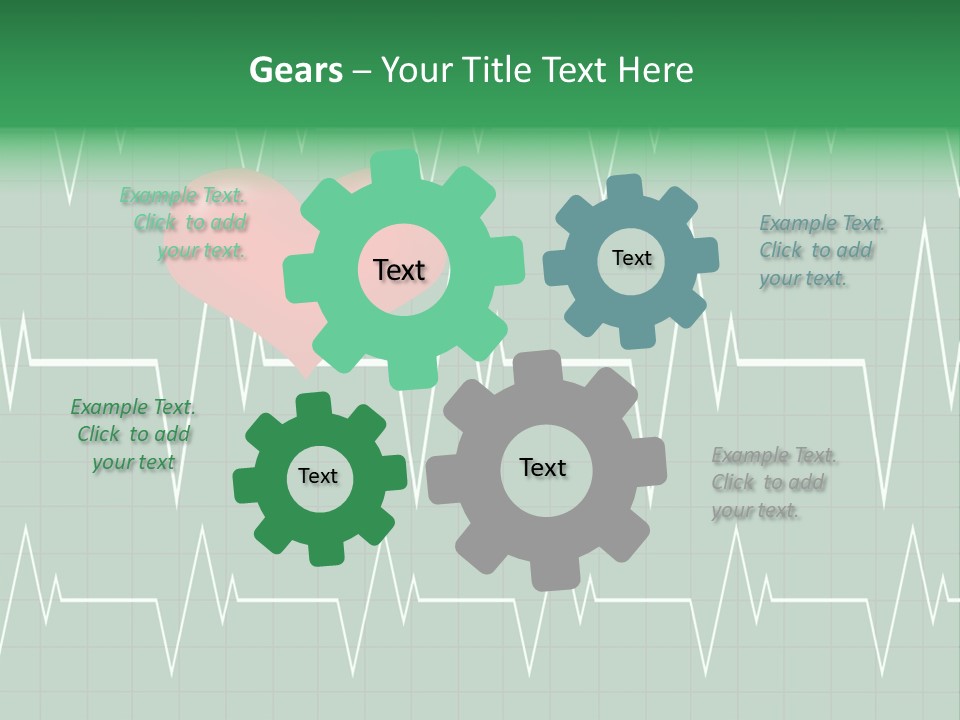 Gears – Your Title Text Here

Example Text. Click to add your text.

Text

Text

Example Text. Click to add your text.

Example Text. Click to add your text

Text

Text

Example Text. Click to add your text.